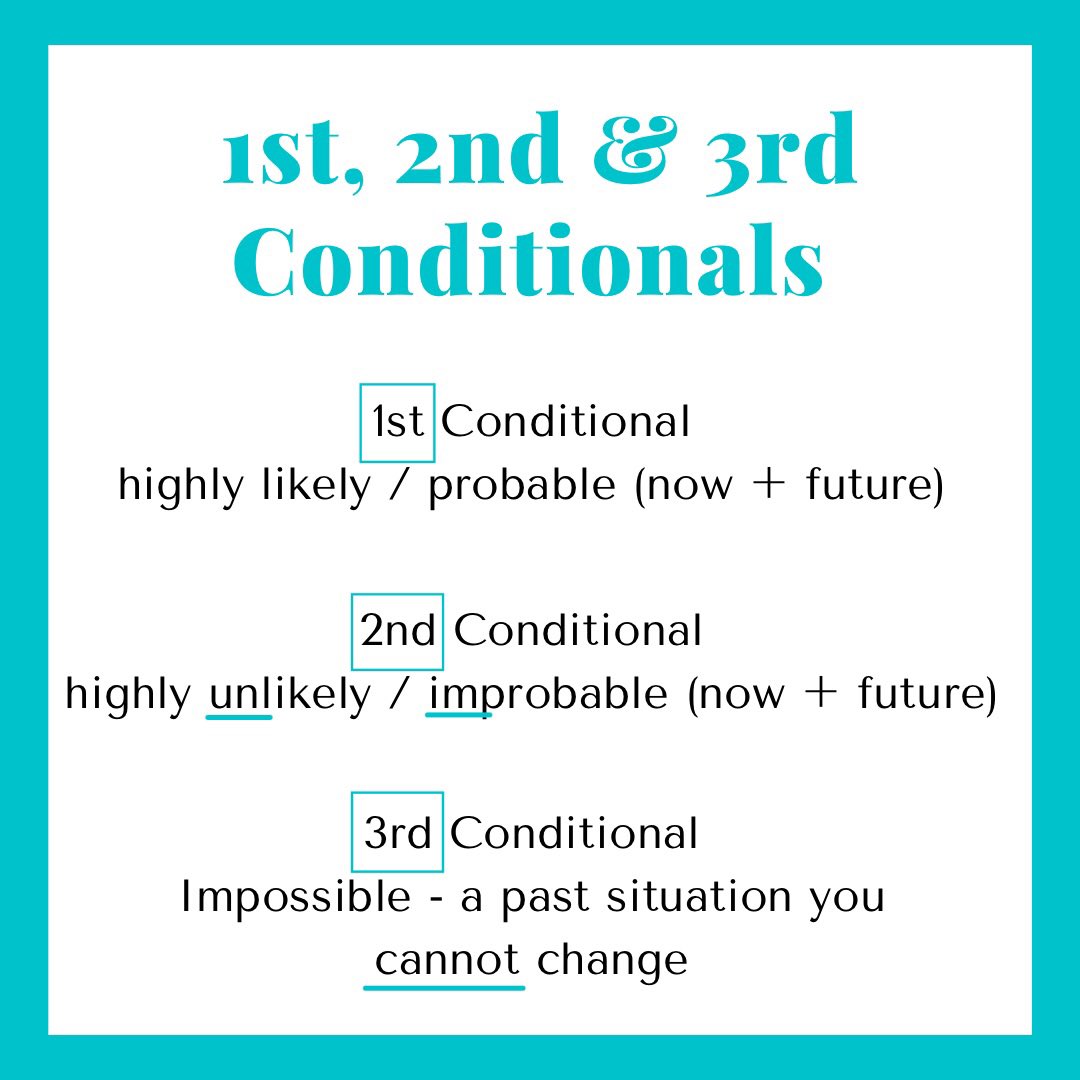 1st, 2nd & 3rd Conditionals

1st Conditional
highly likely / probable (now + future)

2nd Conditional
highly unlikely / improbable (now + future)

3rd Conditional
Impossible - a past situation you cannot change